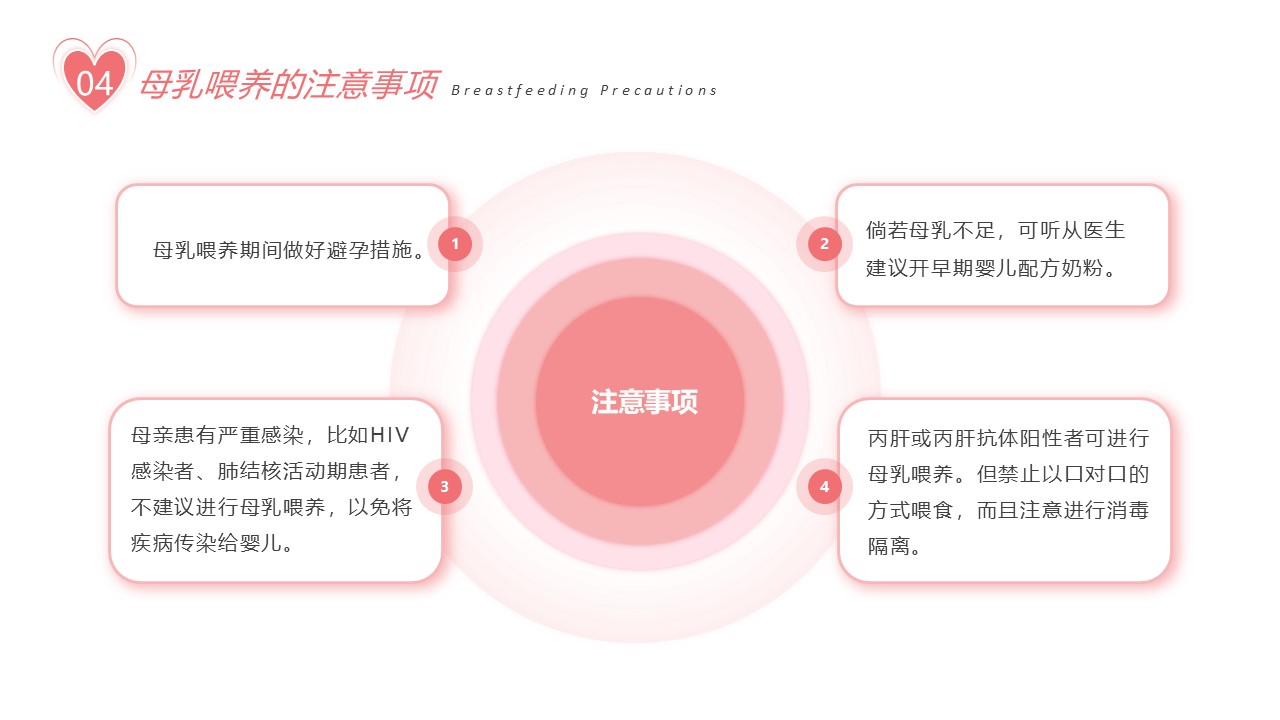 04 母乳喂养的注意事项 Breastfeeding Precautions

母乳喂养期间做好避孕措施。

1

2

倘若母乳不足，可听从医生建议开早期婴儿配方奶粉。

注意事项

母亲患有严重感染，比如HIV感染者、肺结核活动期患者，不建议进行母乳喂养，以免将疾病传染给婴儿。

3

4

丙肝或丙肝抗体阳性者可进行母乳喂养。但禁止以口对口的方式喂食，而且注意进行消毒隔离。